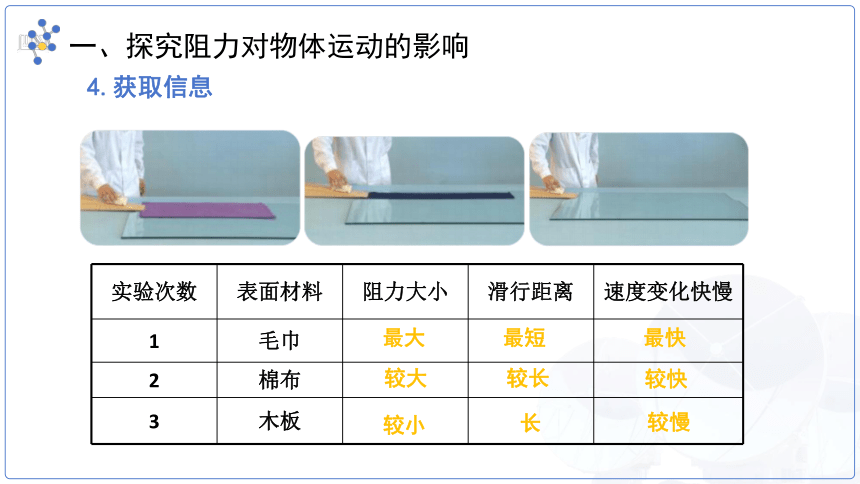 一、探究阻力对物体运动的影响

4. 获取信息

| 实验次数 | 表面材料 | 阻力大小 | 滑行距离 | 速度变化快慢 |
|---|---|---|---|---|
| 1 | 毛巾 | 最大 | 最短 | 最快 |
| 2 | 棉布 | 较大 | 较长 | 较快 |
| 3 | 木板 | 较小 | 长 | 较慢 |